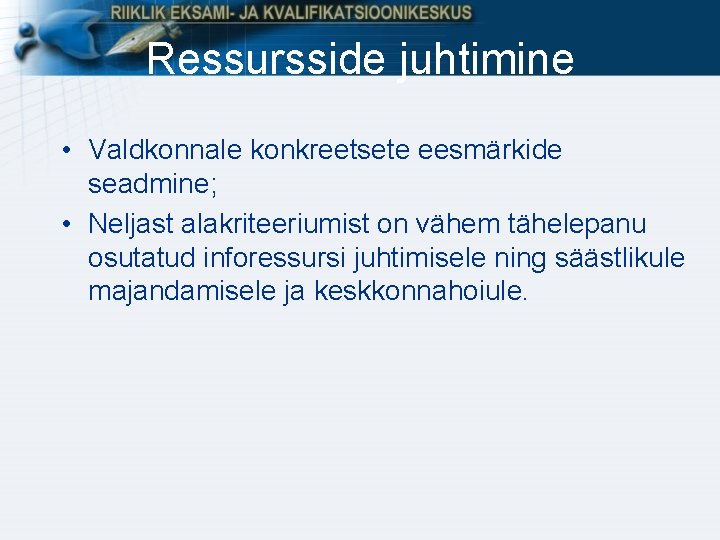 RIIKLIK EKSAMI- JA KVALIFIKATSIOONIKESKUS

Ressursside juhtimine

• Valdkonnale konkreetsete eesmärkide seadmine;
• Neljast alakriteeriumist on vähem tähelepanu osutatud inforessursi juhtimisele ning säästlikule majandamisele ja keskkonnahoiule.